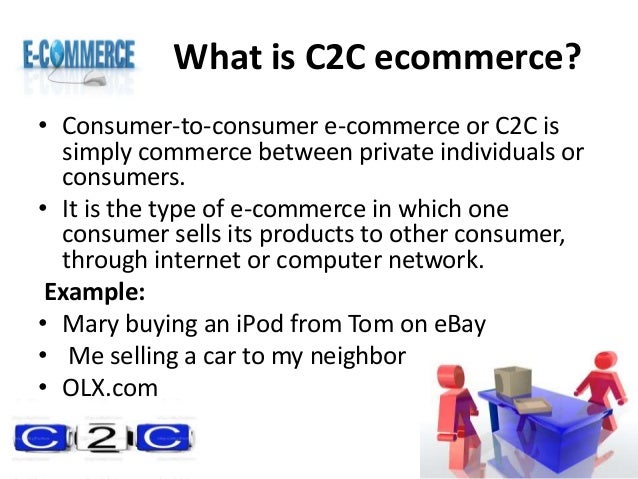 E-COMMERCE

What is C2C ecommerce?

• Consumer-to-consumer e-commerce or C2C is simply commerce between private individuals or consumers.
• It is the type of e-commerce in which one consumer sells its products to other consumer, through internet or computer network.

Example:
• Mary buying an iPod from Tom on eBay
• Me selling a car to my neighbor
• OLX.com

C 2 C